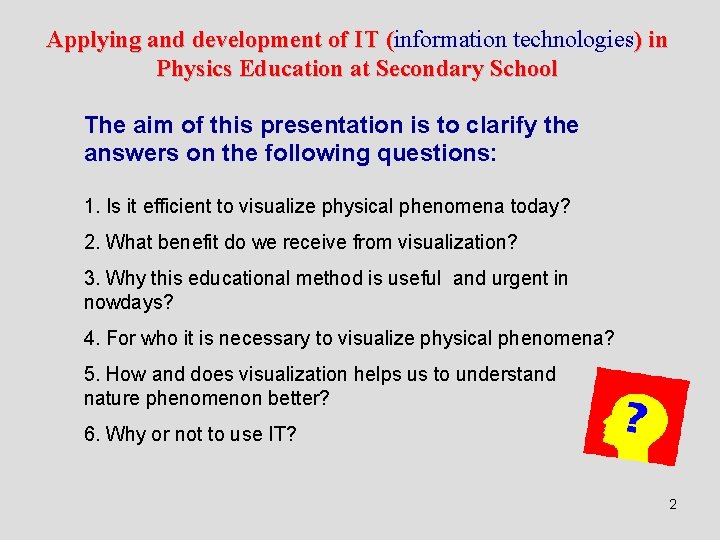 Applying and development of IT (information technologies) in Physics Education at Secondary School

The aim of this presentation is to clarify the answers on the following questions:

1. Is it efficient to visualize physical phenomena today?

2. What benefit do we receive from visualization?

3. Why this educational method is useful and urgent in nowdays?

4. For who it is necessary to visualize physical phenomena?

5. How and does visualization helps us to understand nature phenomenon better?

6. Why or not to use IT?

?

2